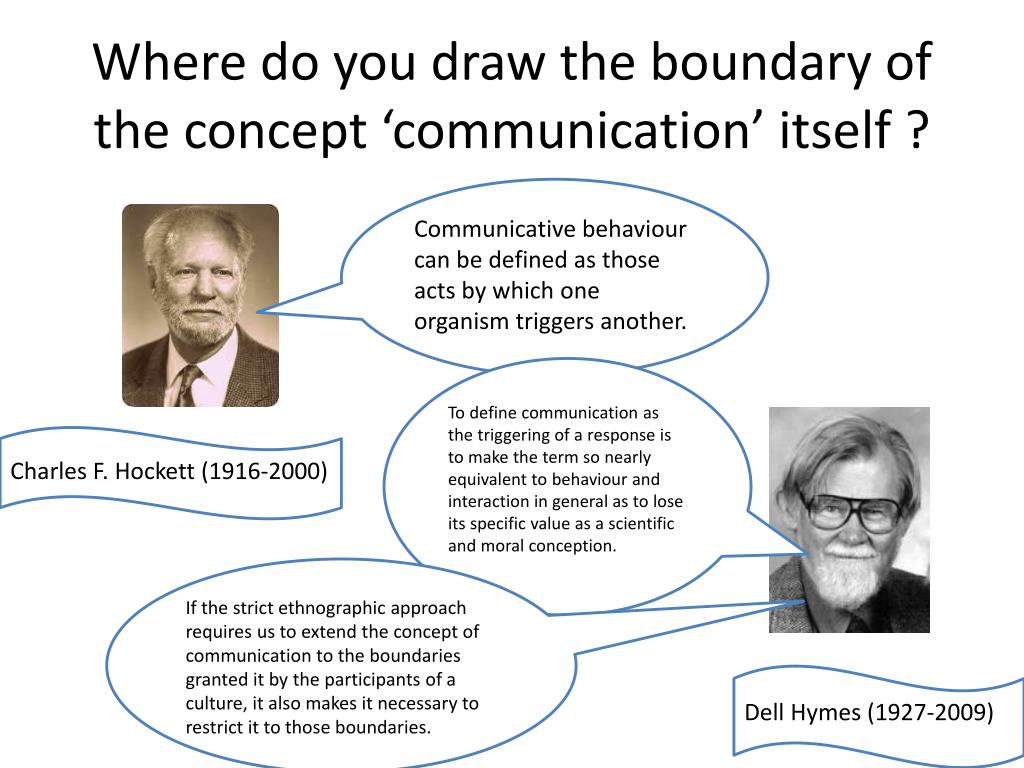 Where do you draw the boundary of the concept ‘communication’ itself ?

Communicative behaviour can be defined as those acts by which one organism triggers another.

Charles F. Hockett (1916-2000)

To define communication as the triggering of a response is to make the term so nearly equivalent to behaviour and interaction in general as to lose its specific value as a scientific and moral conception.

If the strict ethnographic approach requires us to extend the concept of communication to the boundaries granted it by the participants of a culture, it also makes it necessary to restrict it to those boundaries.

Dell Hymes (1927-2009)